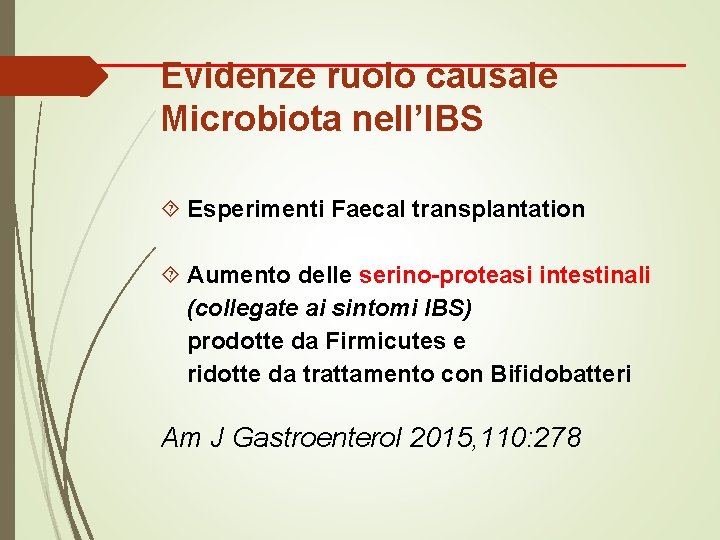 Evidenze ruolo causale Microbiota nell'IBS

Esperimenti Faecal transplantation

Aumento delle serino-proteasi intestinali (collegate ai sintomi IBS)
prodotte da Firmicutes e
ridotte da trattamento con Bifidobatteri

Am J Gastroenterol 2015,110:278